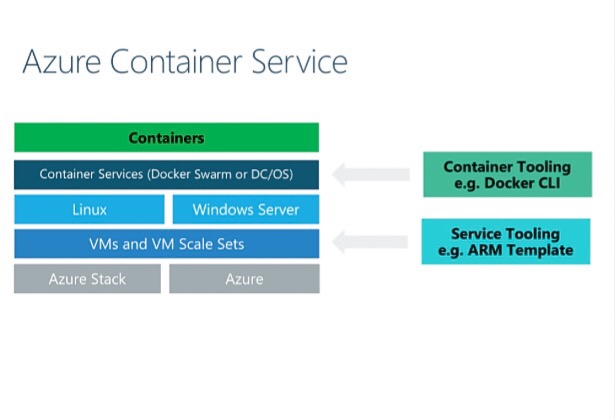 Azure Container Service

Containers

Container Services (Docker Swarm or DC/OS)

Linux

Windows Server

VMs and VM Scale Sets

Azure Stack

Azure

Container Tooling
e.g. Docker CLI

Service Tooling
e.g. ARM Template